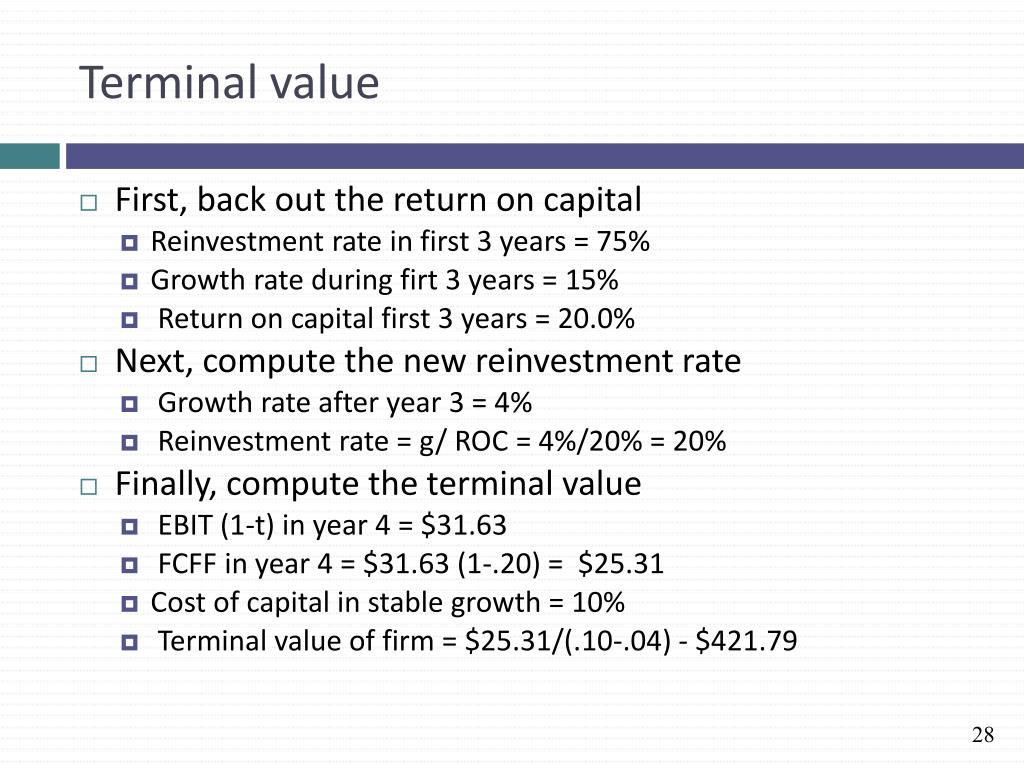 Terminal value

First, back out the return on capital

Reinvestment rate in first 3 years = 75%

Growth rate during firt 3 years = 15%

Return on capital first 3 years = 20.0%

Next, compute the new reinvestment rate

Growth rate after year 3 = 4%

Reinvestment rate = g/ ROC = 4%/20% = 20%

Finally, compute the terminal value

EBIT (1-t) in year 4 = \$31.63

FCFF in year 4 = \$31.63 (1-.20) = \$25.31

Cost of capital in stable growth = 10%

Terminal value of firm = \$25.31/(.10-.04) - \$421.79

28